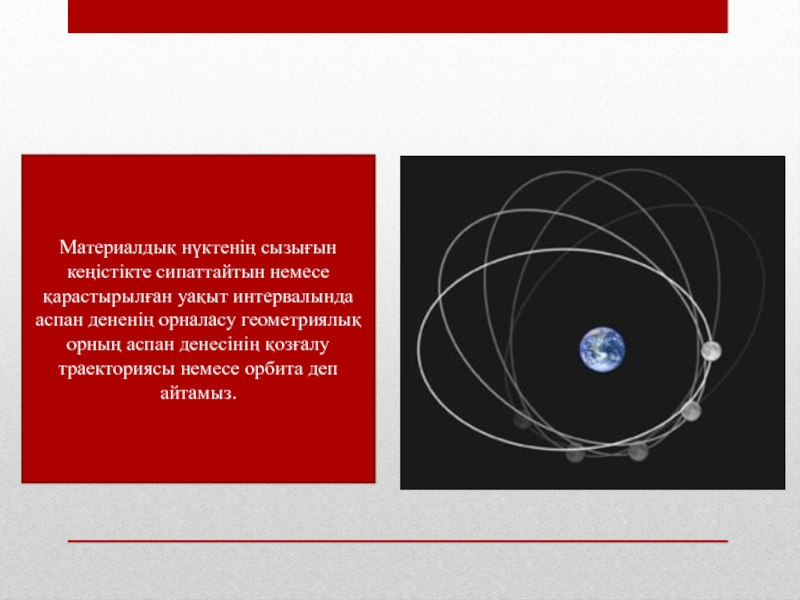 Материалдық нүктенің сызығын кеңістікте сипаттайтын немесе қарастырылған уақыт интервалында аспан дененің орналасу геометриялық орның аспан денесінің қозғалу траекториясы немесе орбита деп айтамыз.